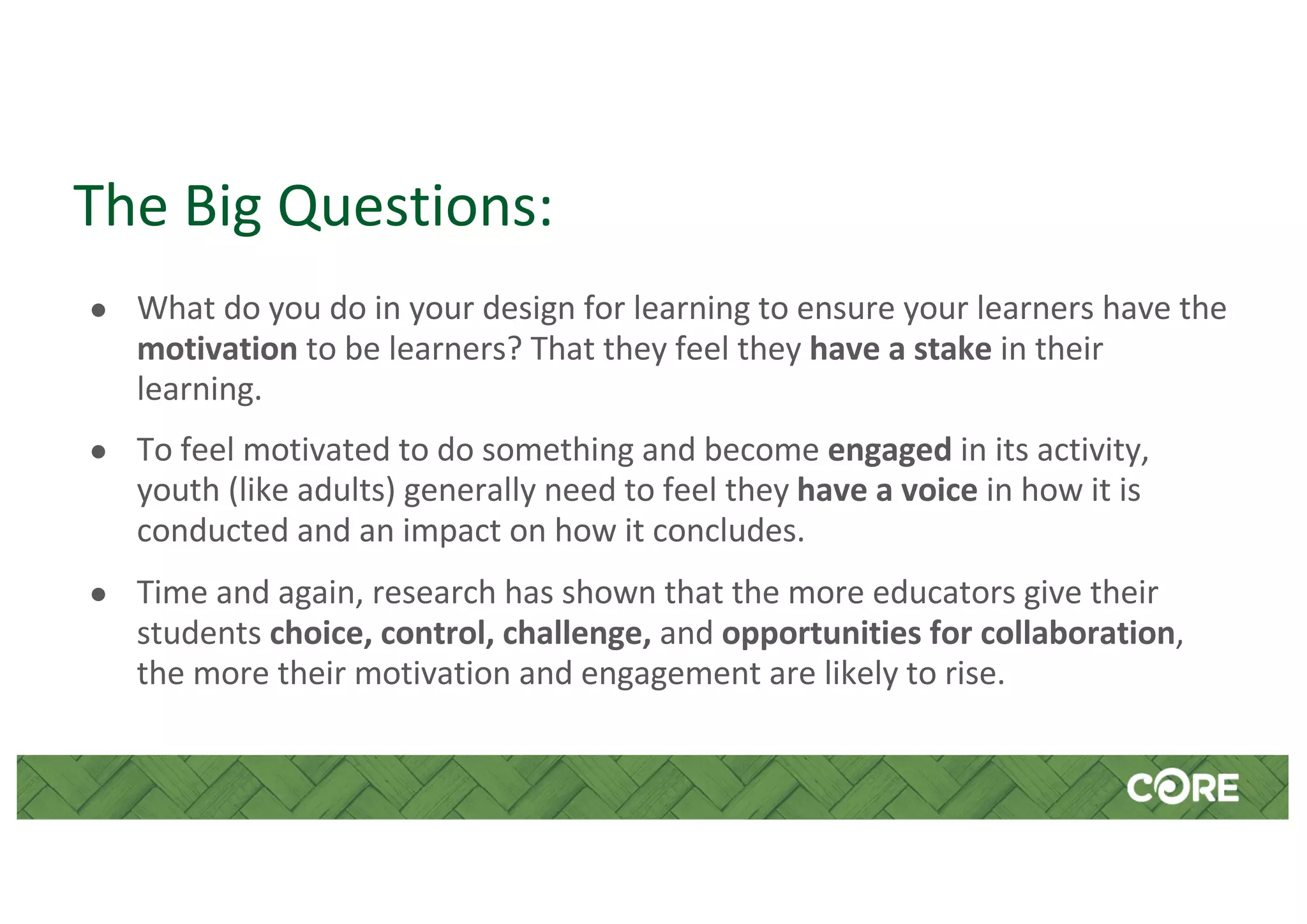 The Big Questions:

● What do you do in your design for learning to ensure your learners have the motivation to be learners? That they feel they have a stake in their learning.

● To feel motivated to do something and become engaged in its activity, youth (like adults) generally need to feel they have a voice in how it is conducted and an impact on how it concludes.

● Time and again, research has shown that the more educators give their students choice, control, challenge, and opportunities for collaboration, the more their motivation and engagement are likely to rise.

CORE